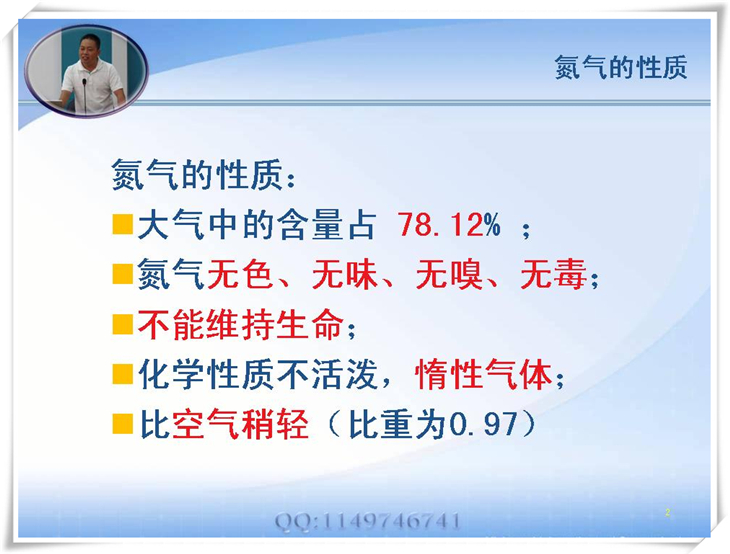 氮气的性质

氮气的性质：
■大气中的含量占 78.12% ；
■氮气无色、无味、无嗅、无毒；
■不能维持生命；
■化学性质不活泼，惰性气体；
■比空气稍轻（比重为0.97）

QQ:1149746741

2